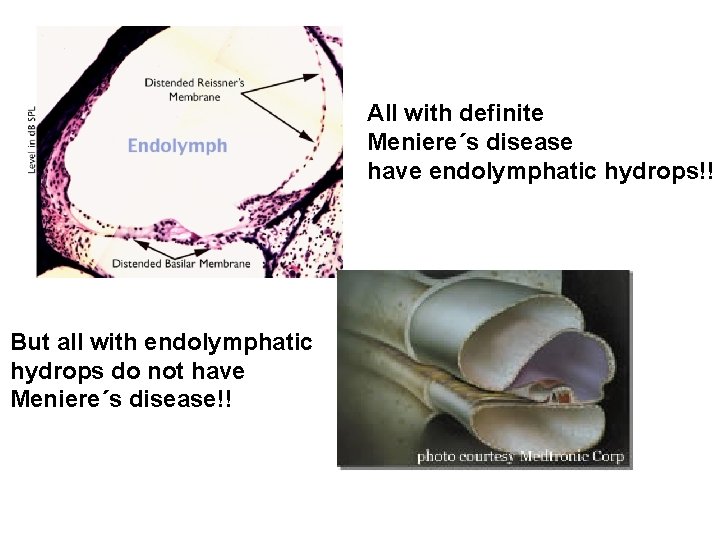 Level in dB SPL

Distended Reissner's Membrane

Endolymph

Distended Basilar Membrane

All with definite Meniere´s disease have endolymphatic hydrops!!

But all with endolymphatic hydrops do not have Meniere´s disease!!

photo courtesy Medtronic Corp